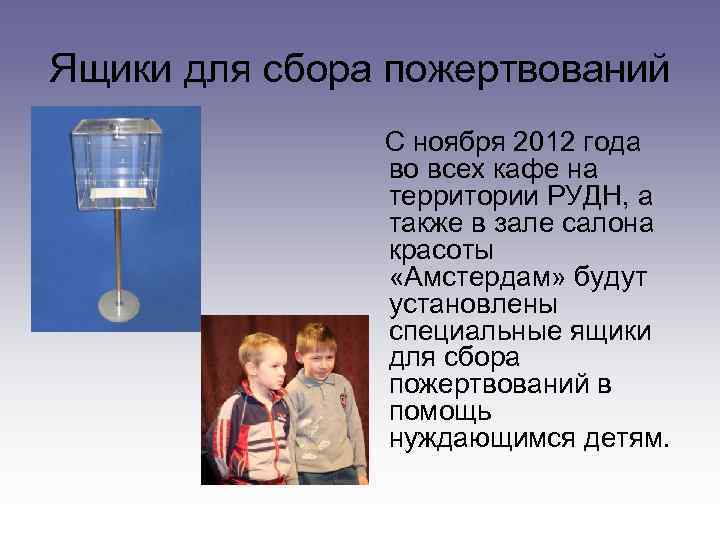 Ящики для сбора пожертвований

С ноября 2012 года во всех кафе на территории РУДН, а также в зале салона красоты «Амстердам» будут установлены специальные ящики для сбора пожертвований в помощь нуждающимся детям.